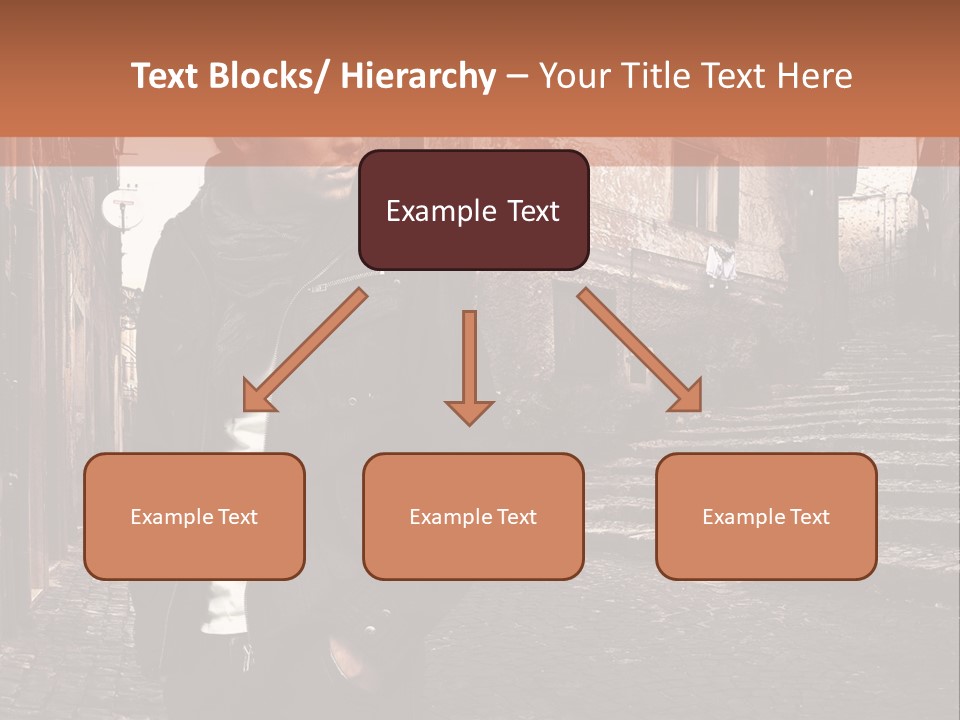 Text Blocks/ Hierarchy – Your Title Text Here

Example Text

Example Text

Example Text

Example Text